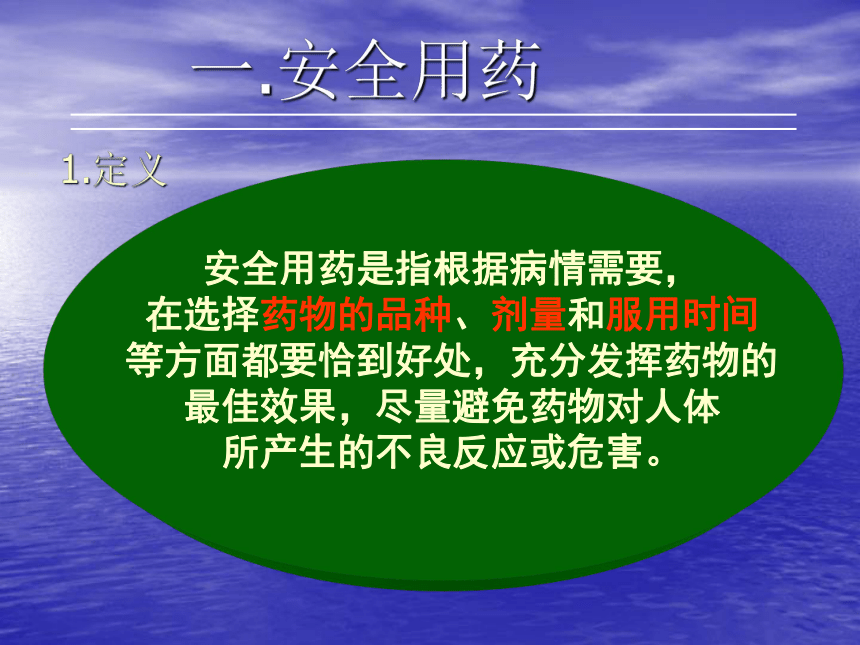 一.安全用药

1.定义

安全用药是指根据病情需要，在选择药物的品种、剂量和服用时间等方面都要恰到好处，充分发挥药物的最佳效果，尽量避免药物对人体所产生的不良反应或危害。